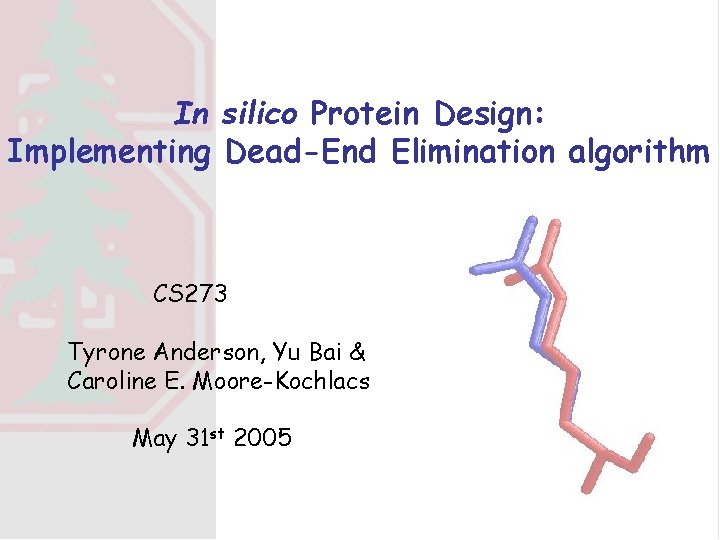 In silico Protein Design:
Implementing Dead-End Elimination algorithm

CS273

Tyrone Anderson, Yu Bai &
Caroline E. Moore-Kochlacs

May 31st 2005